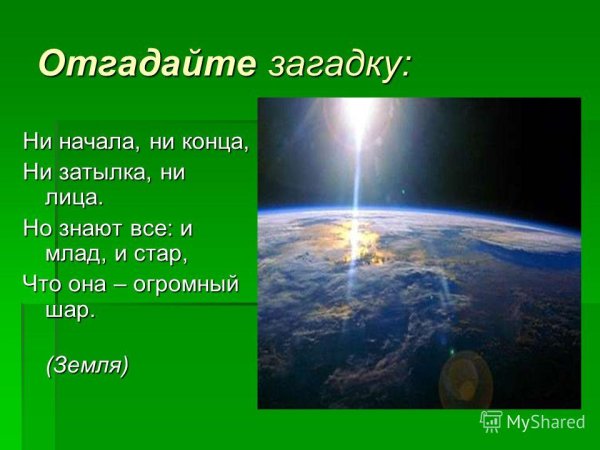 Отгадайте загадку:

Ни начала, ни конца,
Ни затылка, ни лица.
Но знают все: и млад, и стар,
Что она – огромный шар.

(Земля)

MyShared